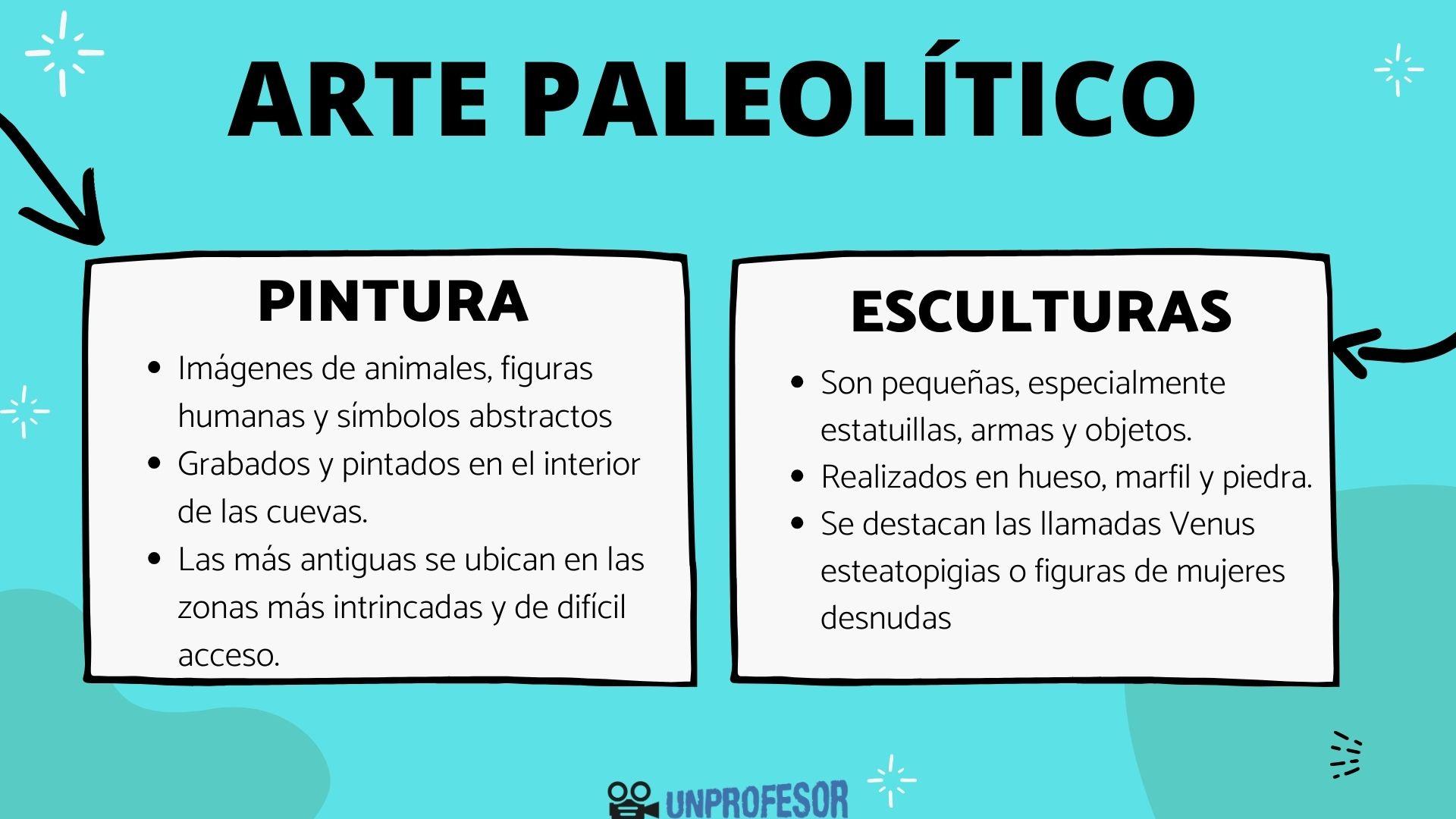 ARTE PALEOLÍTICO

PINTURA

- Imágenes de animales, figuras humanas y símbolos abstractos
- Grabados y pintados en el interior de las cuevas.
- Las más antiguas se ubican en las zonas más intrincadas y de difícil acceso.

ESCULTURAS

- Son pequeñas, especialmente estatuillas, armas y objetos.
- Realizados en hueso, marfil y piedra.
- Se destacan las llamadas Venus esteatopigias o figuras de mujeres desnudas

UNPROFESOR